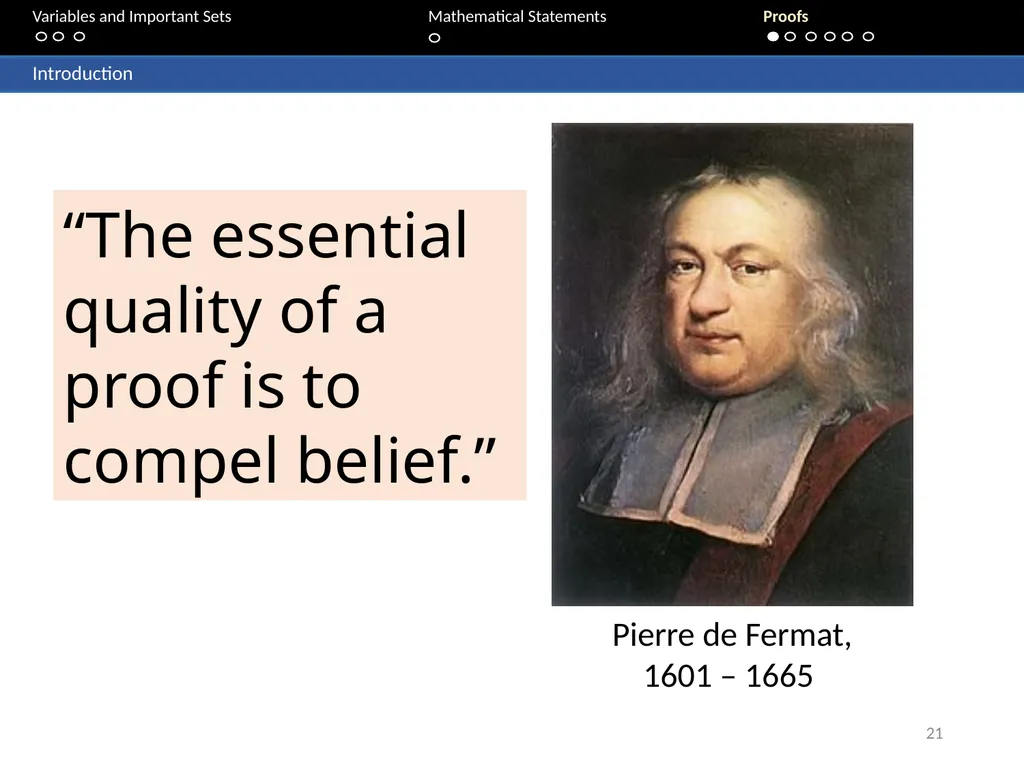 Variables and Important Sets

Mathematical Statements

Proofs

Introduction

“The essential quality of a proof is to compel belief.”

Pierre de Fermat,
1601 – 1665

21